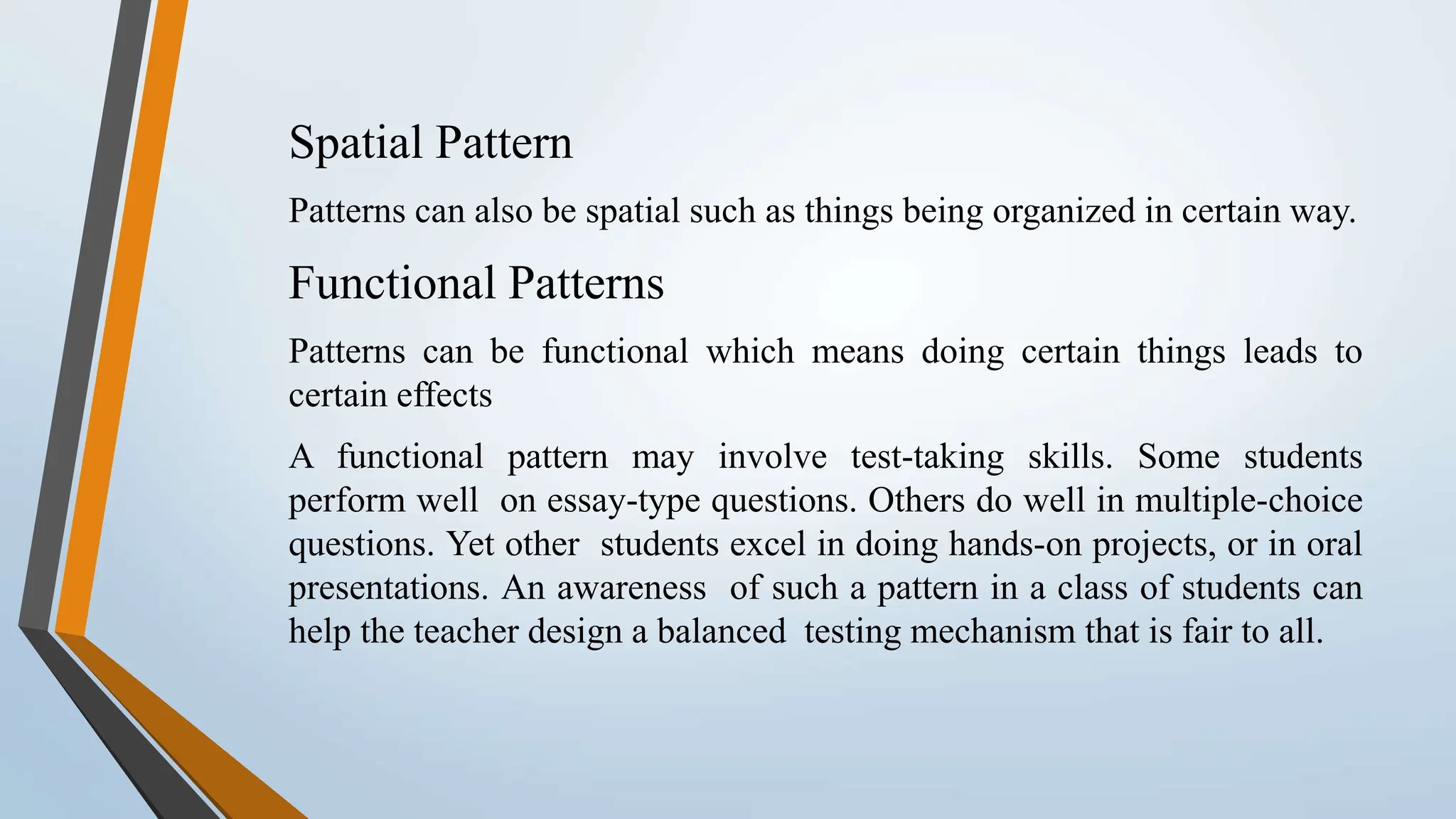 Spatial Pattern

Patterns can also be spatial such as things being organized in certain way.

Functional Patterns

Patterns can be functional which means doing certain things leads to certain effects

A functional pattern may involve test-taking skills. Some students perform well on essay-type questions. Others do well in multiple-choice questions. Yet other students excel in doing hands-on projects, or in oral presentations. An awareness of such a pattern in a class of students can help the teacher design a balanced testing mechanism that is fair to all.